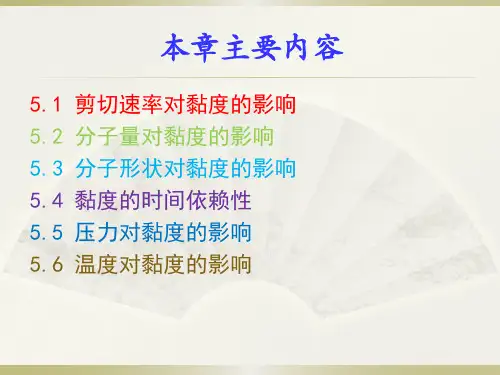 本章主要内容

5.1 剪切速率对黏度的影响
5.2 分子量对黏度的影响
5.3 分子形状对黏度的影响
5.4 黏度的时间依赖性
5.5 压力对黏度的影响
5.6 温度对黏度的影响